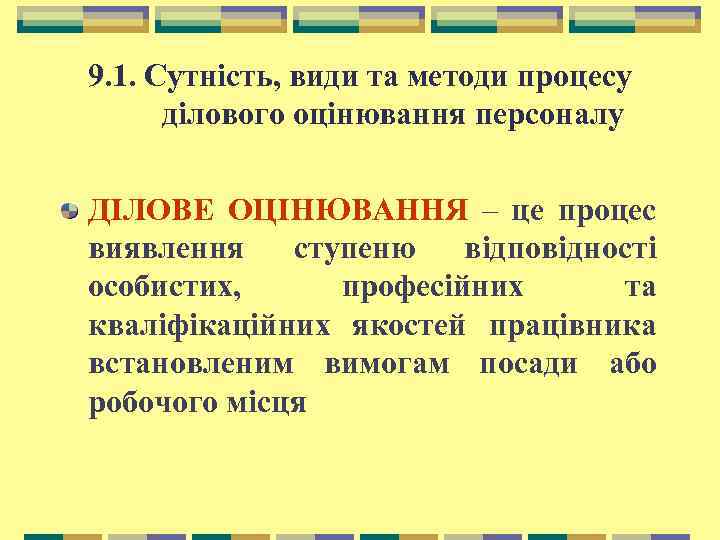 9.1. Сутність, види та методи процесу ділового оцінювання персоналу

ДІЛОВЕ ОЦІНЮВАННЯ – це процес виявлення ступеню відповідності особистих, професійних та кваліфікаційних якостей працівника встановленим вимогам посади або робочого місця